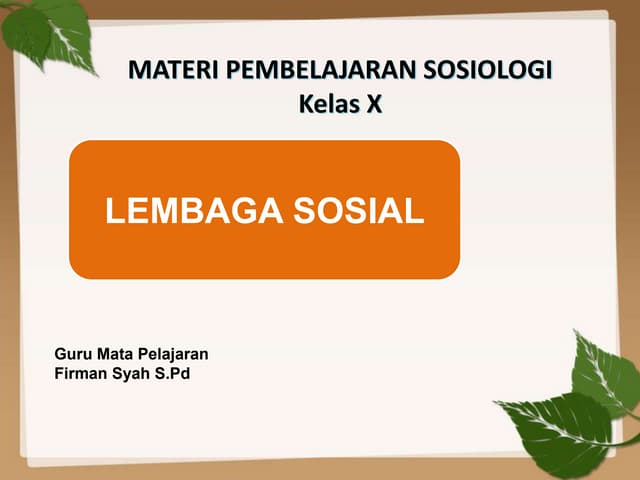 MATERI PEMBELAJARAN SOSIOLOGI
Kelas X

LEMBAGA SOSIAL

Guru Mata Pelajaran
Firman Syah S.Pd